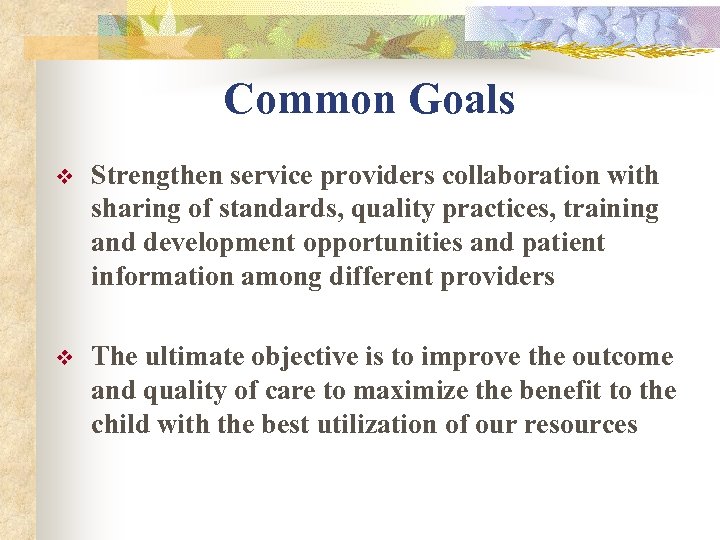 Common Goals

❖ Strengthen service providers collaboration with sharing of standards, quality practices, training and development opportunities and patient information among different providers

❖ The ultimate objective is to improve the outcome and quality of care to maximize the benefit to the child with the best utilization of our resources